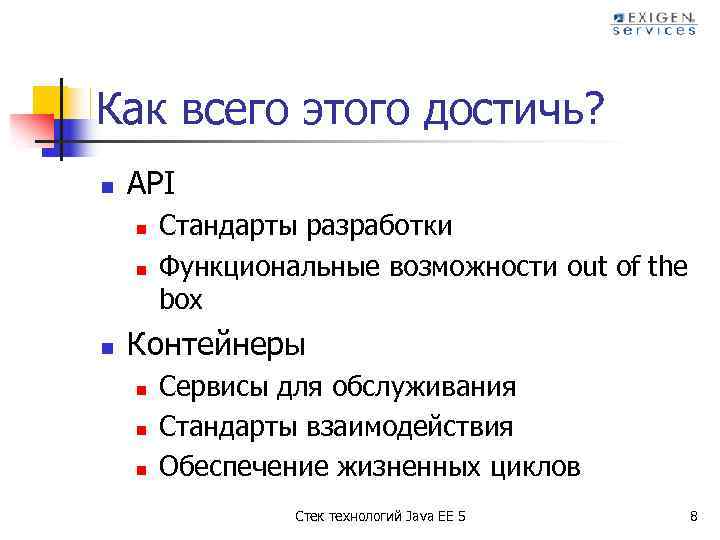 EXIGEN services

Как всего этого достичь?

- API
  - Стандарты разработки
  - Функциональные возможности out of the box
- Контейнеры
  - Сервисы для обслуживания
  - Стандарты взаимодействия
  - Обеспечение жизненных циклов

Стек технологий Java EE 5

8